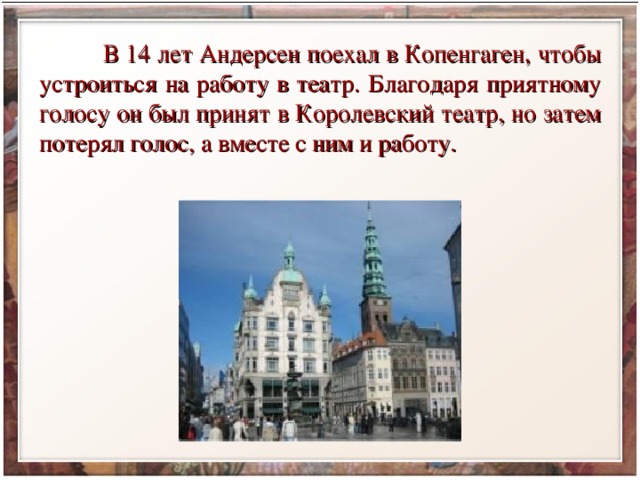 В 14 лет Андерсен поехал в Копенгаген, чтобы устроиться на работу в театр. Благодаря приятному голосу он был принят в Королевский театр, но затем потерял голос, а вместе с ним и работу.